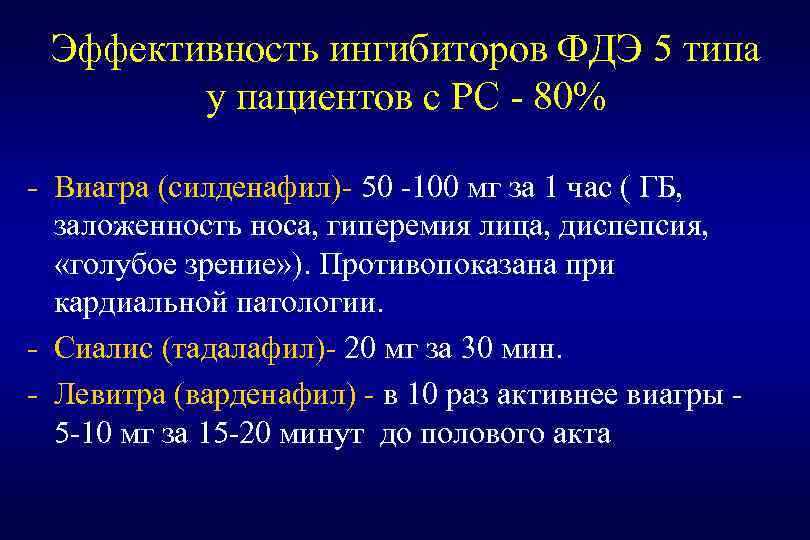 Эффективность ингибиторов ФДЭ 5 типа у пациентов с РС - 80%

- Виагра (силденафил)- 50 -100 мг за 1 час ( ГБ, заложенность носа, гиперемия лица, диспепсия, «голубое зрение»). Противопоказана при кардиальной патологии.
- Сиалис (тадалафил)- 20 мг за 30 мин.
- Левитра (варденафил) - в 10 раз активнее виагры - 5-10 мг за 15-20 минут до полового акта